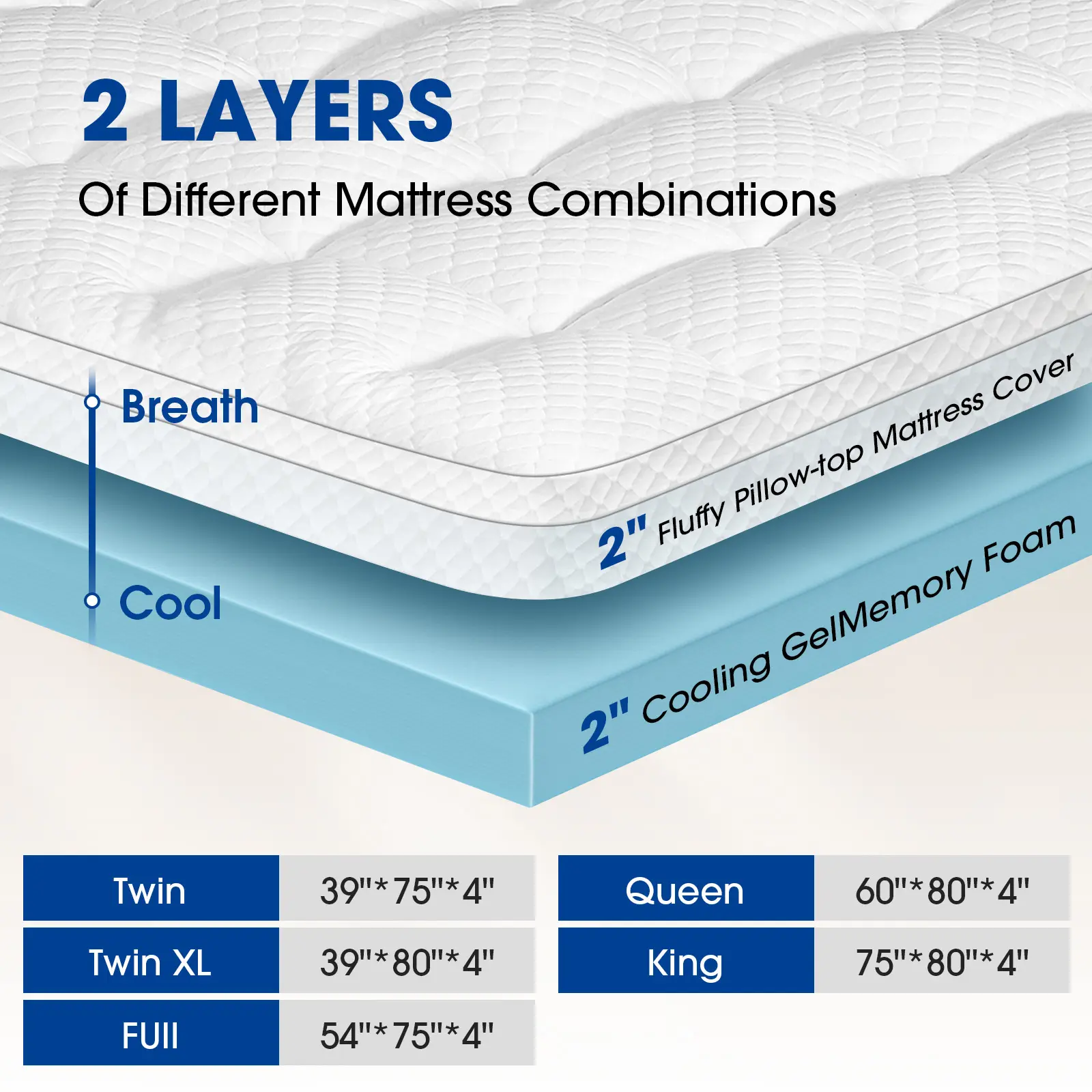 2 LAYERS

Of Different Mattress Combinations

Breath

Cool

2" Fluffy Pillow-top Mattress Cover

2" Cooling GelMemory Foam

| Twin | 39"*75"*4" |
|---|---|
| Twin XL | 39"*80"*4" |
| FUII | 54"*75"*4" |

| Queen | 60"*80"*4" |
|---|---|
| King | 75"*80"*4" |